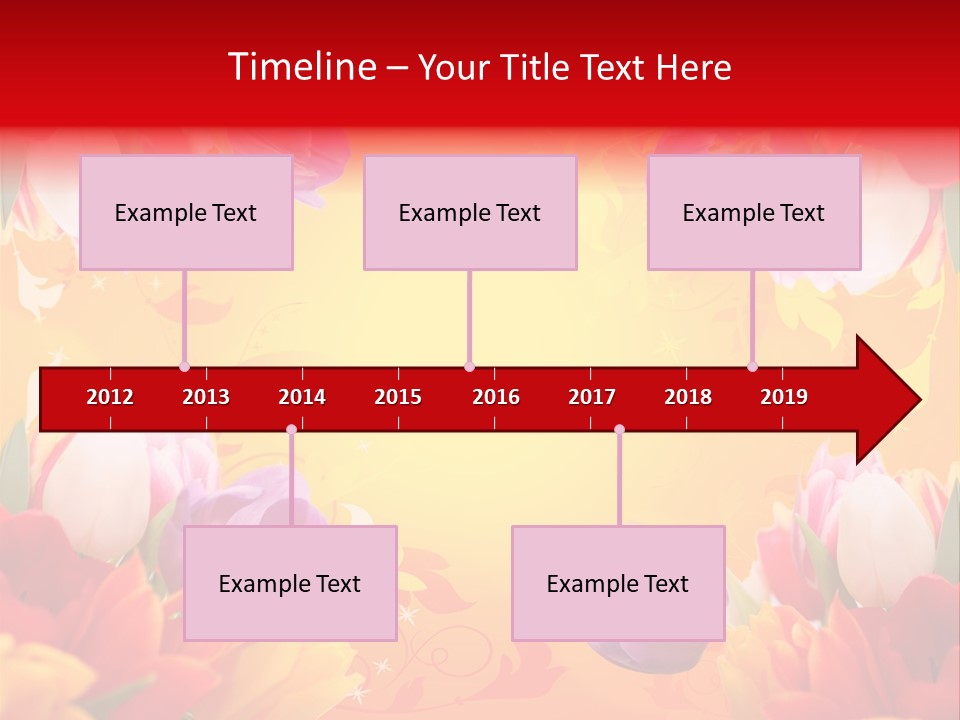 Timeline – Your Title Text Here

Example Text

Example Text

Example Text

2012 2013 2014 2015 2016 2017 2018 2019

Example Text

Example Text